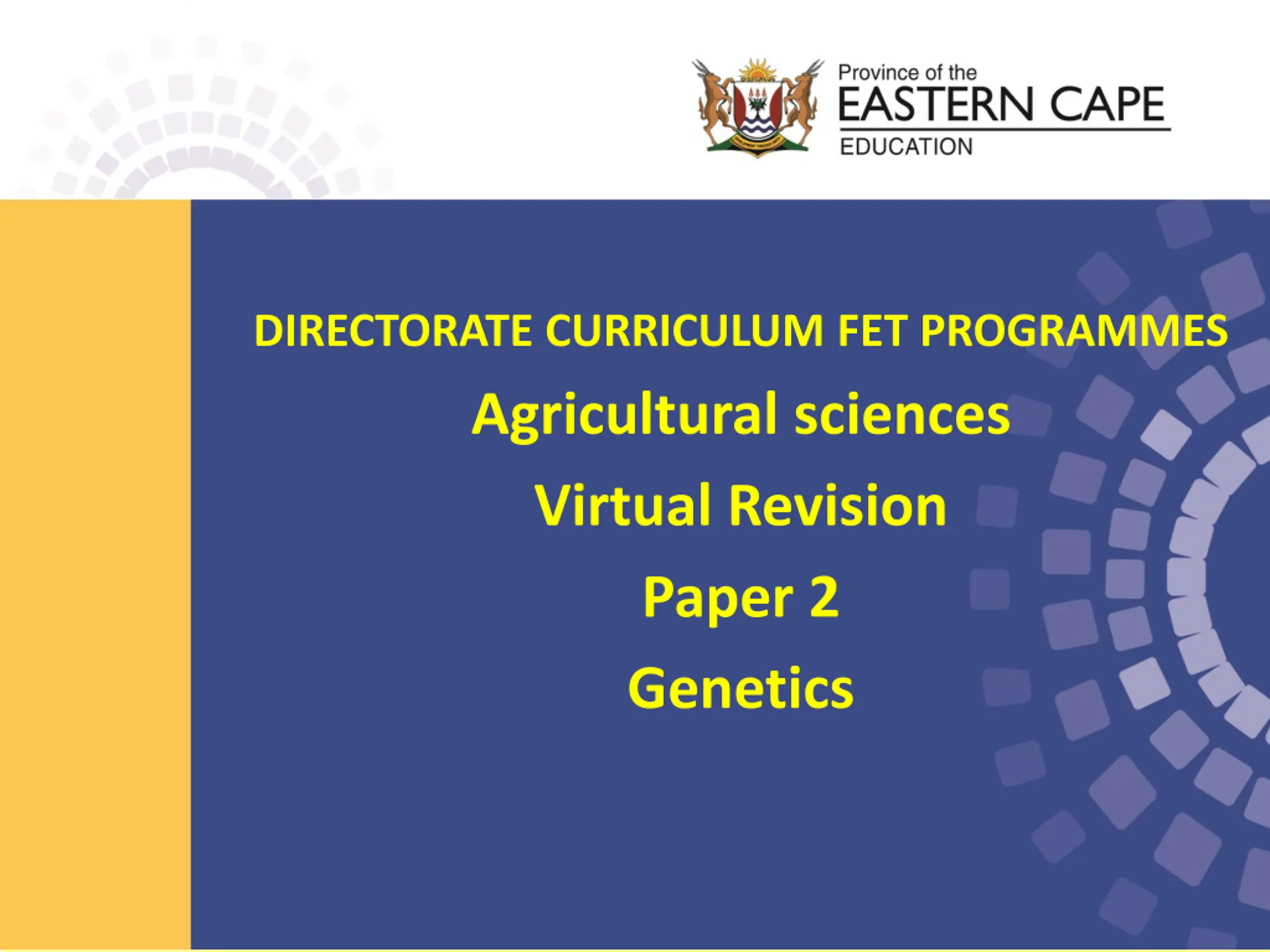 Province of the
EASTERN CAPE
EDUCATION

DIRECTORATE CURRICULUM FET PROGRAMMES

Agricultural sciences

Virtual Revision

Paper 2

Genetics